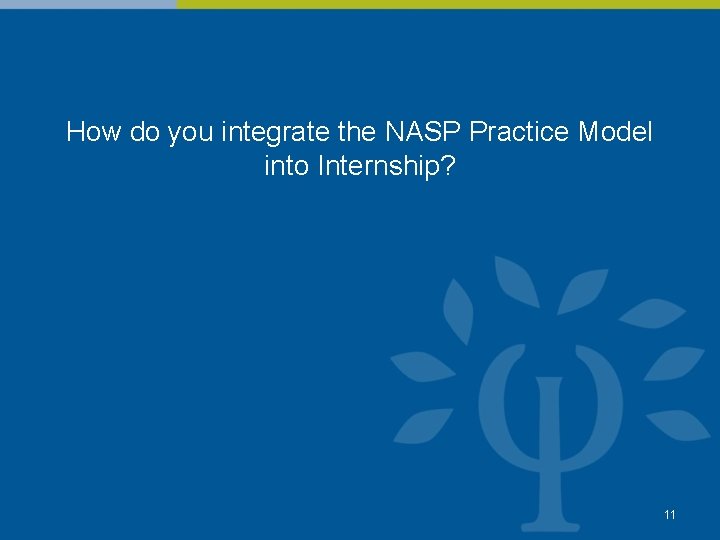 How do you integrate the NASP Practice Model into Internship?

11